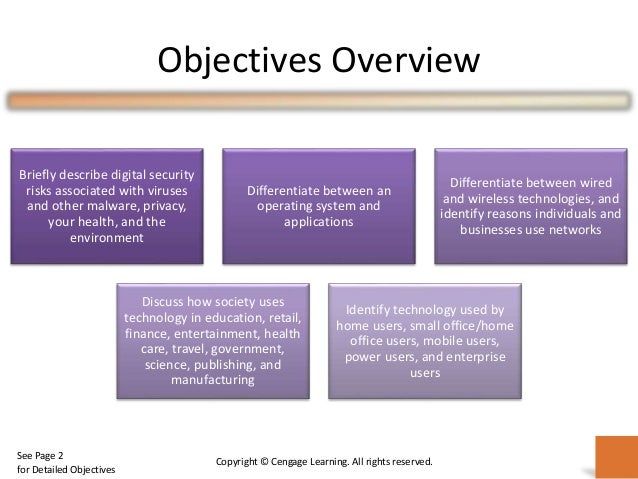 Objectives Overview

Briefly describe digital security risks associated with viruses and other malware, privacy, your health, and the environment

Differentiate between an operating system and applications

Differentiate between wired and wireless technologies, and identify reasons individuals and businesses use networks

Discuss how society uses technology in education, retail, finance, entertainment, health care, travel, government, science, publishing, and manufacturing

Identify technology used by home users, small office/home office users, mobile users, power users, and enterprise users

See Page 2 for Detailed Objectives

Copyright © Cengage Learning. All rights reserved.